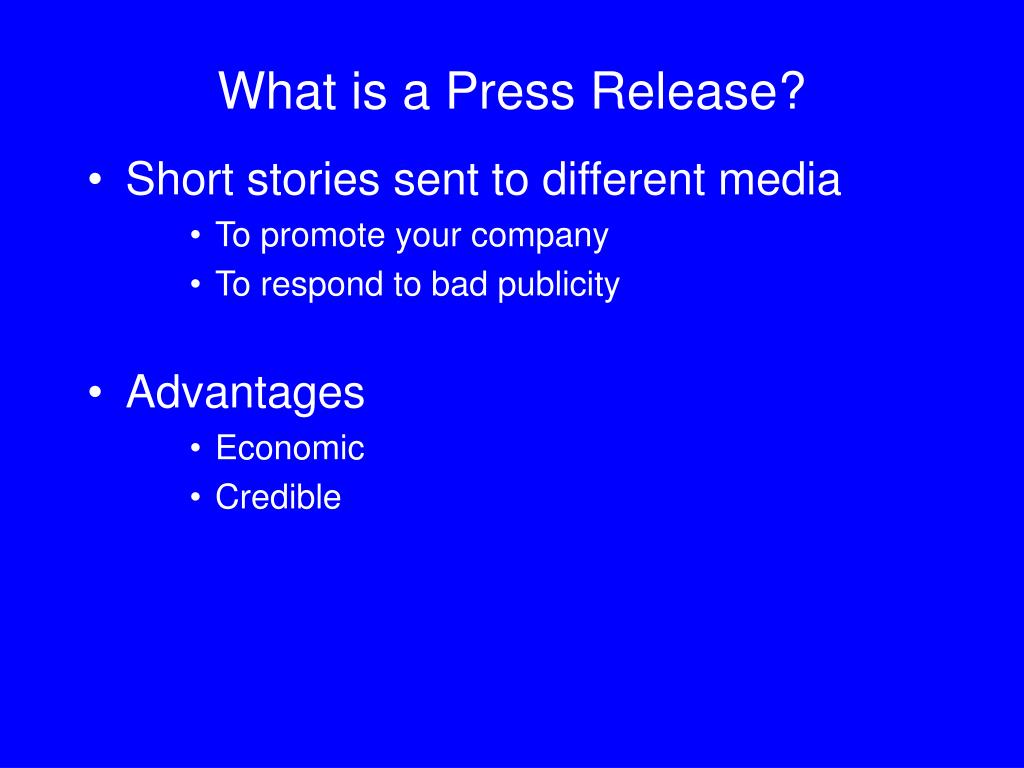 What is a Press Release?

• Short stories sent to different media
 • To promote your company
 • To respond to bad publicity

• Advantages
 • Economic
 • Credible